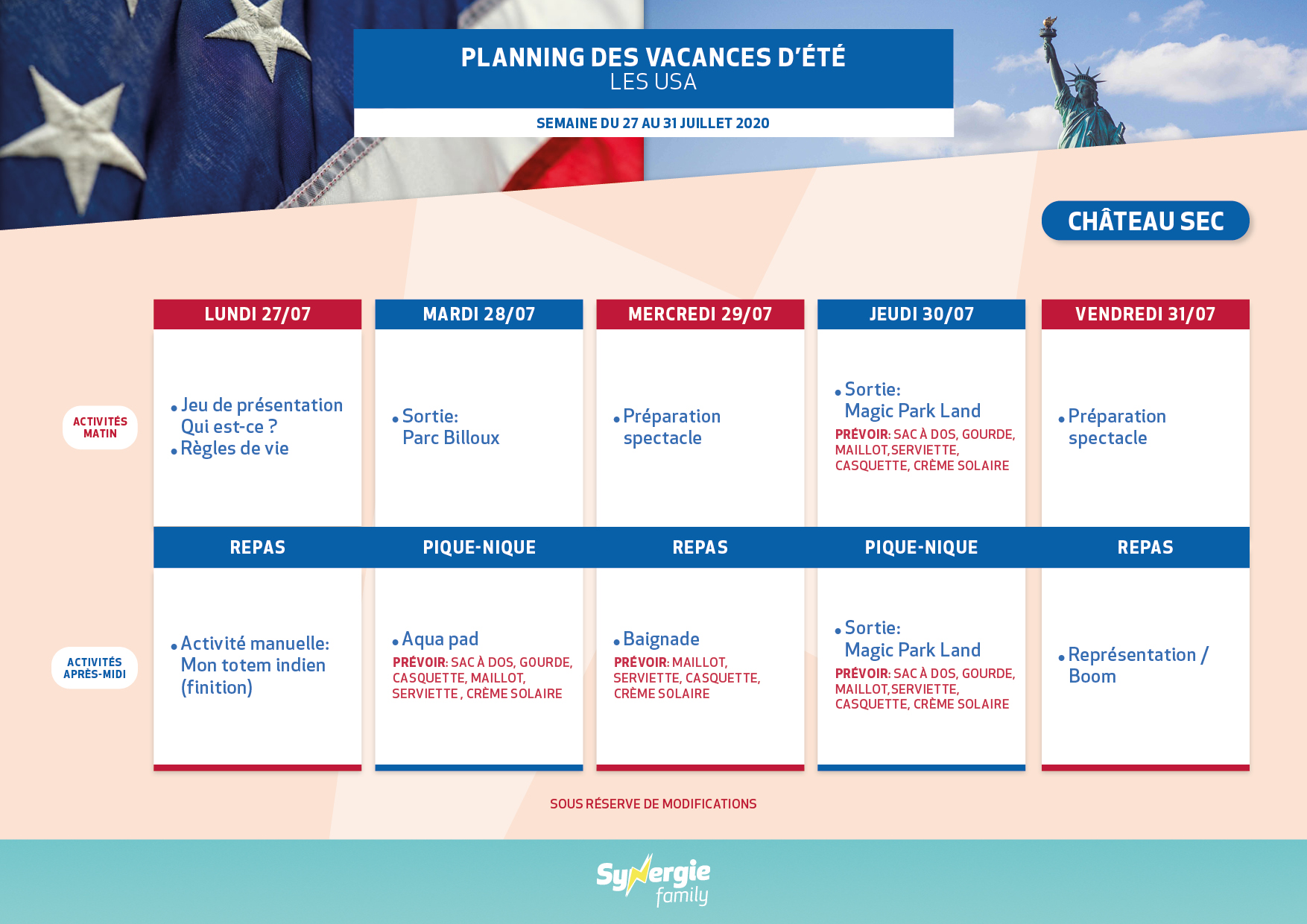 PLANNING DES VACANCES D'ÉTÉ
LES USA

SEMAINE DU 27 AU 31 JUILLET 2020

CHÂTEAU SEC

| | LUNDI 27/07 | MARDI 28/07 | MERCREDI 29/07 | JEUDI 30/07 | VENDREDI 31/07 |
|---|---|---|---|---|---|
| ACTIVITÉS MATIN | • Jeu de présentation Qui est-ce ? • Règles de vie | • Sortie: Parc Billoux | • Préparation spectacle | • Sortie: Magic Park Land PRÉVOIR: SAC À DOS, GOURDE, MAILLOT, SERVIETTE, CASQUETTE, CRÈME SOLAIRE | • Préparation spectacle |
| | REPAS | PIQUE-NIQUE | REPAS | PIQUE-NIQUE | REPAS |
| ACTIVITÉS APRÈS-MIDI | • Activité manuelle: Mon totem indien (finition) | • Aqua pad PRÉVOIR: SAC À DOS, GOURDE, CASQUETTE, MAILLOT, SERVIETTE , CRÈME SOLAIRE | • Baignade PRÉVOIR: MAILLOT, SERVIETTE, CASQUETTE, CRÈME SOLAIRE | • Sortie: Magic Park Land PRÉVOIR: SAC À DOS, GOURDE, MAILLOT, SERVIETTE, CASQUETTE, CRÈME SOLAIRE | • Représentation / Boom |

SOUS RÉSERVE DE MODIFICATIONS

Synergie family